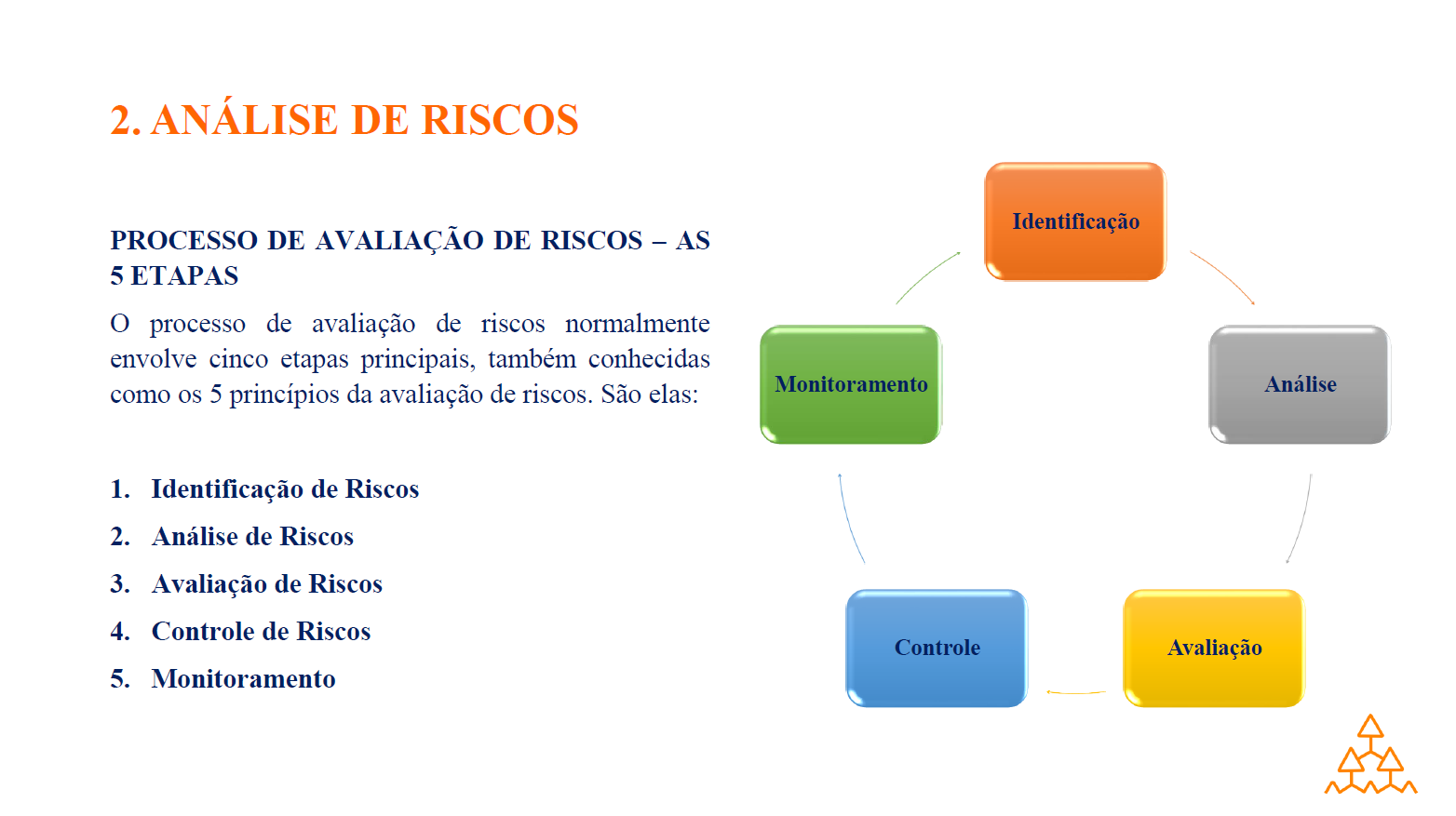 2. ANÁLISE DE RISCOS

PROCESSO DE AVALIAÇÃO DE RISCOS – AS 5 ETAPAS

O processo de avaliação de riscos normalmente envolve cinco etapas principais, também conhecidas como os 5 princípios da avaliação de riscos. São elas:

1. Identificação de Riscos
2. Análise de Riscos
3. Avaliação de Riscos
4. Controle de Riscos
5. Monitoramento

Identificação

Análise

Avaliação

Controle

Monitoramento